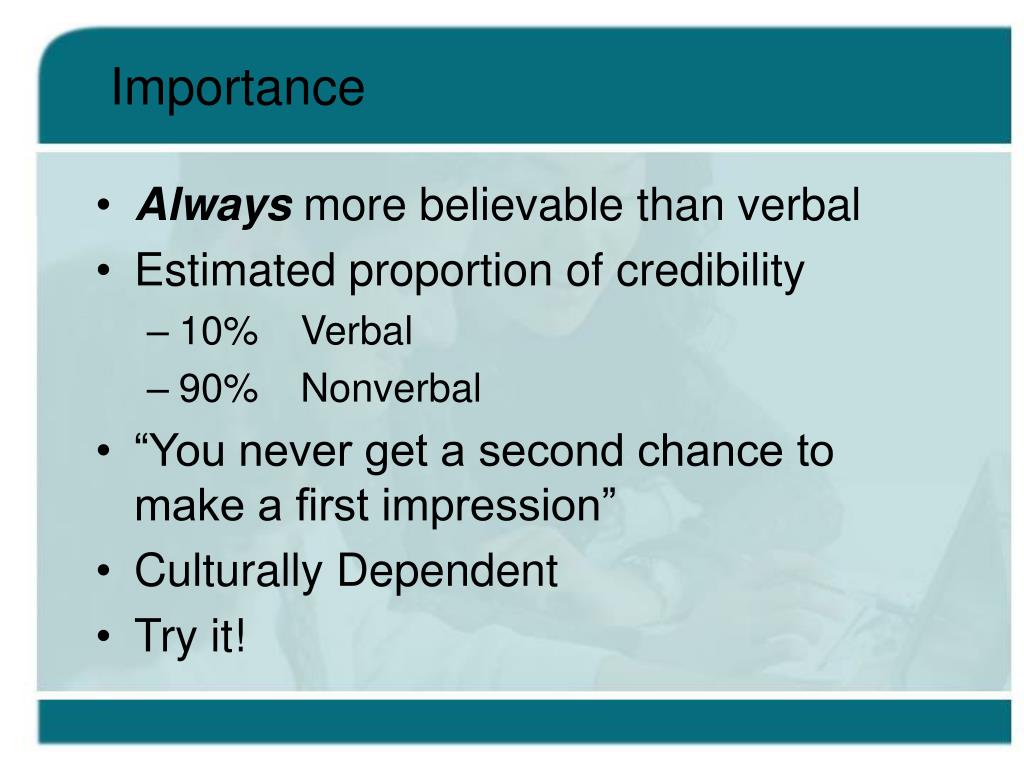 Importance

• Always more believable than verbal
• Estimated proportion of credibility
– 10% Verbal
– 90% Nonverbal
• “You never get a second chance to make a first impression”
• Culturally Dependent
• Try it!